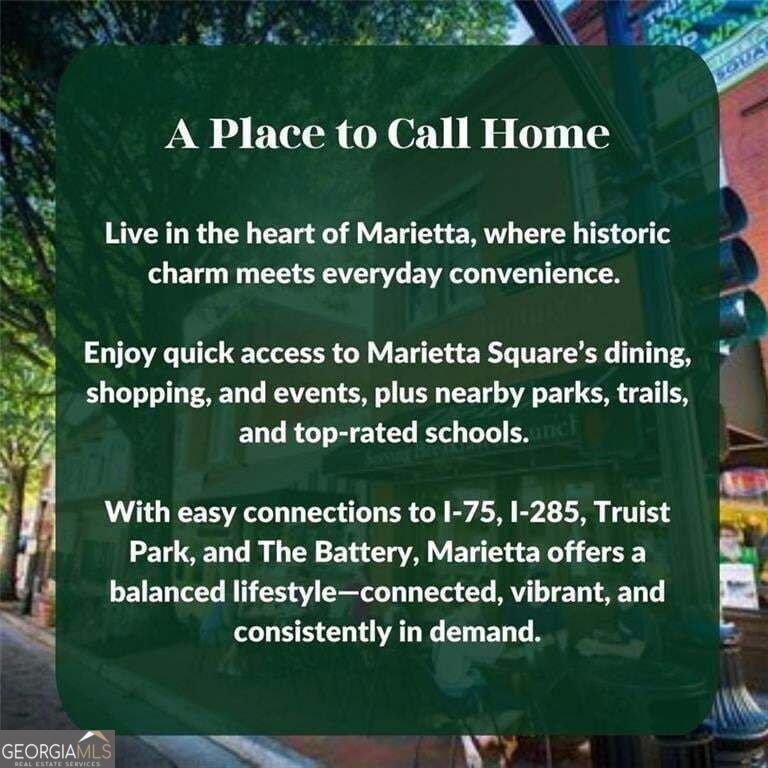 A Place to Call Home

Live in the heart of Marietta, where historic charm meets everyday convenience.

Enjoy quick access to Marietta Square's dining, shopping, and events, plus nearby parks, trails, and top-rated schools.

With easy connections to I-75, I-285, Truist Park, and The Battery, Marietta offers a balanced lifestyle—connected, vibrant, and consistently in demand.

GEORGIAMLS
REAL ESTATE SERVICES